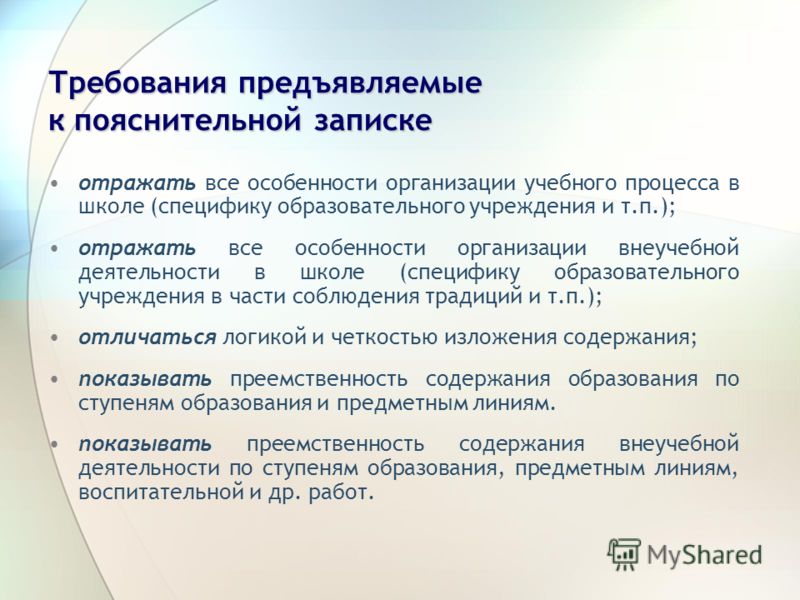 Требования предъявляемые к пояснительной записке

• отражать все особенности организации учебного процесса в школе (специфику образовательного учреждения и т.п.);

• отражать все особенности организации внеучебной деятельности в школе (специфику образовательного учреждения в части соблюдения традиций и т.п.);

• отличаться логикой и четкостью изложения содержания;

• показывать преемственность содержания образования по ступеням образования и предметным линиям.

• показывать преемственность содержания внеучебной деятельности по ступеням образования, предметным линиям, воспитательной и др. работ.

MyShared